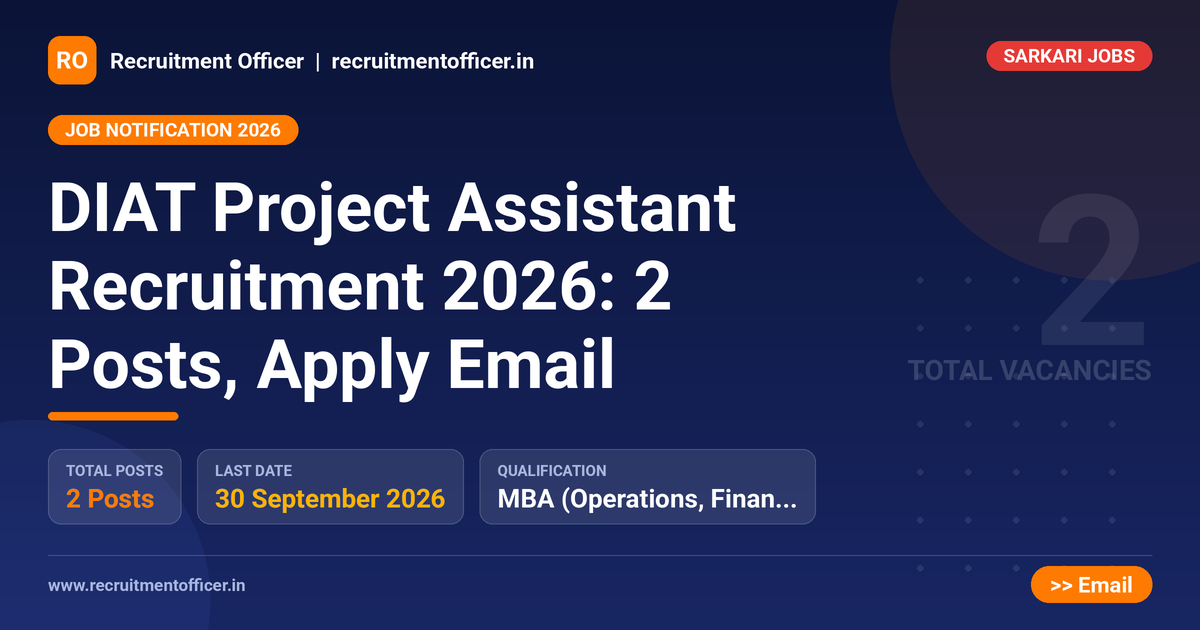 RO Recruitment Officer | recruitmentofficer.in

SARKARI JOBS

JOB NOTIFICATION 2026

DIAT Project Assistant Recruitment 2026: 2 Posts, Apply Email

2
TOTAL VACANCIES

TOTAL POSTS
2 Posts

LAST DATE
30 September 2026

QUALIFICATION
MBA (Operations, Finan...

www.recruitmentofficer.in

>> Email